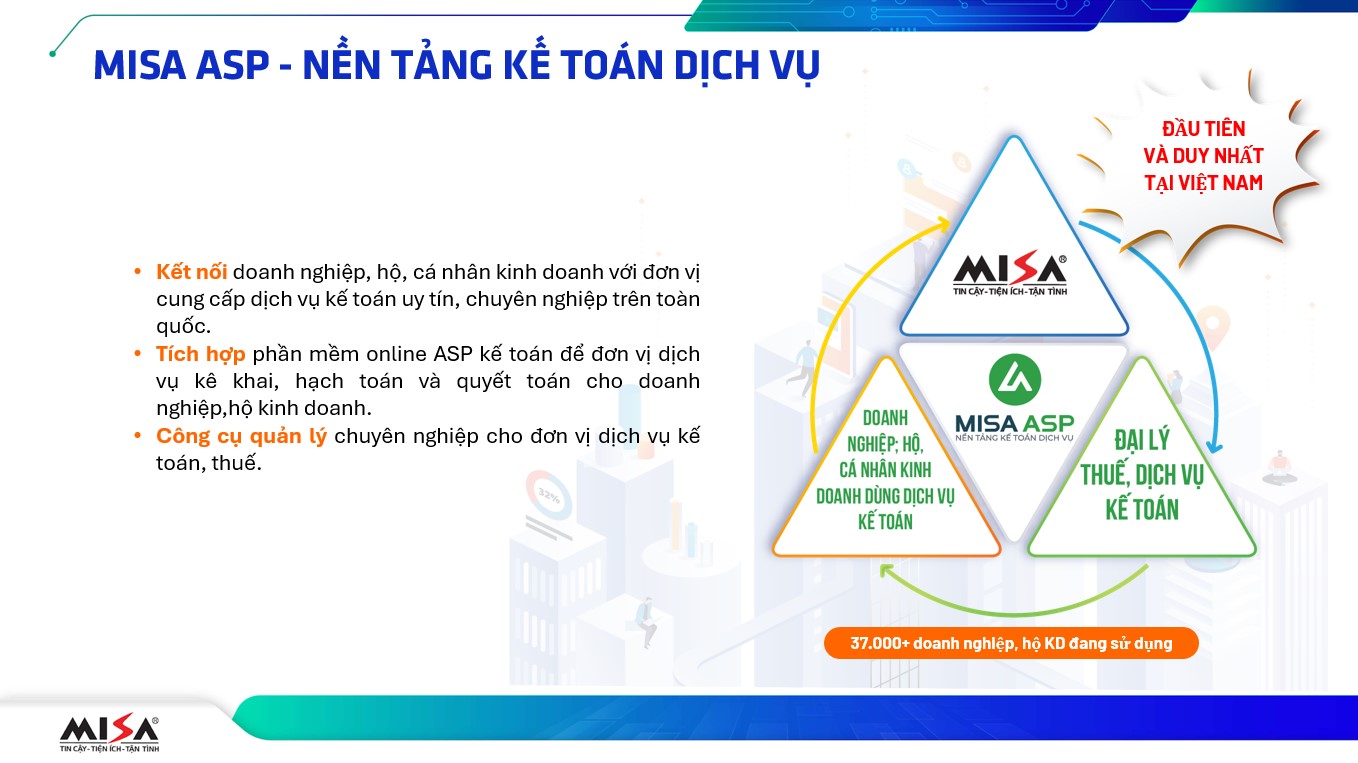 MISA ASP - NỀN TẢNG KẾ TOÁN DỊCH VỤ

• Kết nối doanh nghiệp, hộ, cá nhân kinh doanh với đơn vị cung cấp dịch vụ kế toán uy tín, chuyên nghiệp trên toàn quốc.
• Tích hợp phần mềm online ASP kế toán để đơn vị dịch vụ kê khai, hạch toán và quyết toán cho doanh nghiệp,hộ kinh doanh.
• Công cụ quản lý chuyên nghiệp cho đơn vị dịch vụ kế toán, thuế.

ĐẦU TIÊN VÀ DUY NHẤT TẠI VIỆT NAM

MISA®
TIN CẬY - TIỆN ÍCH - TẬN TÌNH

MISA ASP
NỀN TẢNG KẾ TOÁN DỊCH VỤ

DOANH NGHIỆP; HỘ, CÁ NHÂN KINH DOANH DÙNG DỊCH VỤ KẾ TOÁN

ĐẠI LÝ THUẾ, DỊCH VỤ KẾ TOÁN

32%

37.000+ doanh nghiệp, hộ KD đang sử dụng

MISA®
TIN CẬY - TIỆN ÍCH - TẬN TÌNH